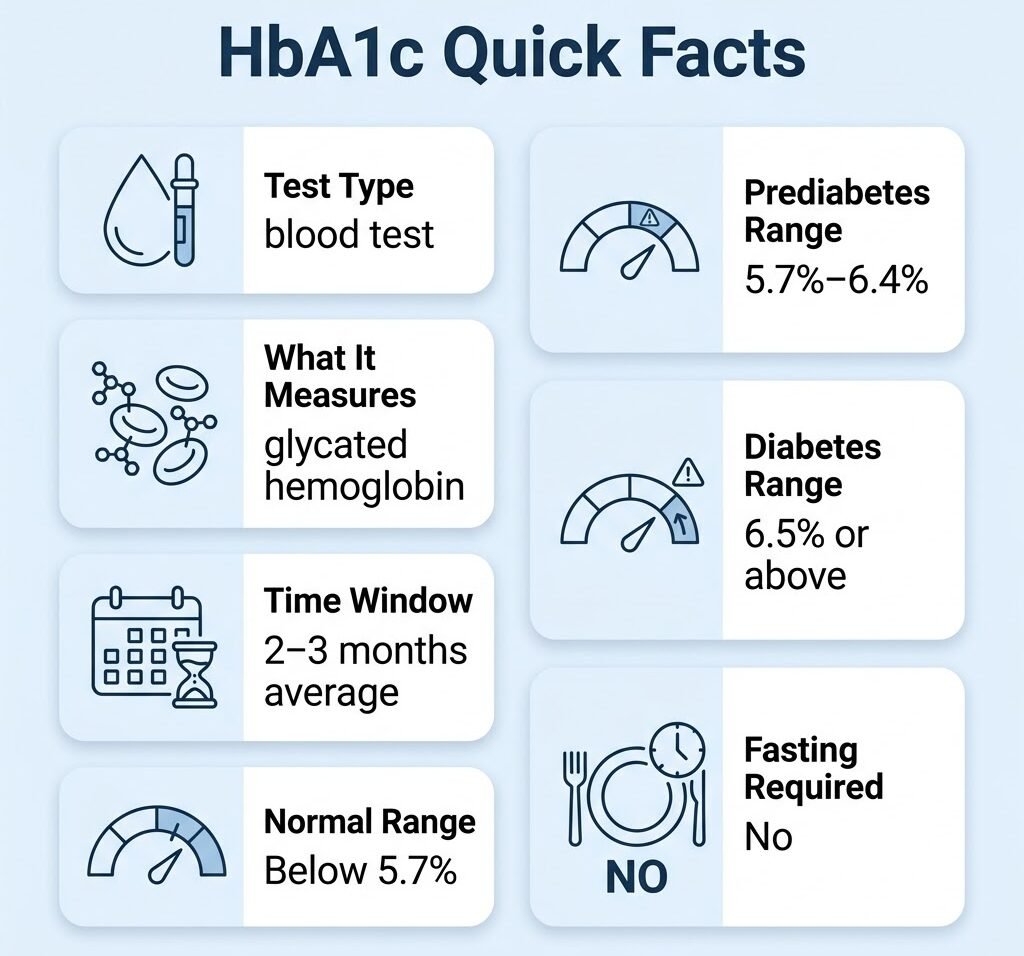 HbA1c Quick Facts

Test Type
blood test

What It Measures
glycated hemoglobin

Time Window
2–3 months average

Normal Range
Below 5.7%

Prediabetes Range
5.7%–6.4%

Diabetes Range
6.5% or above

NO

Fasting Required
No